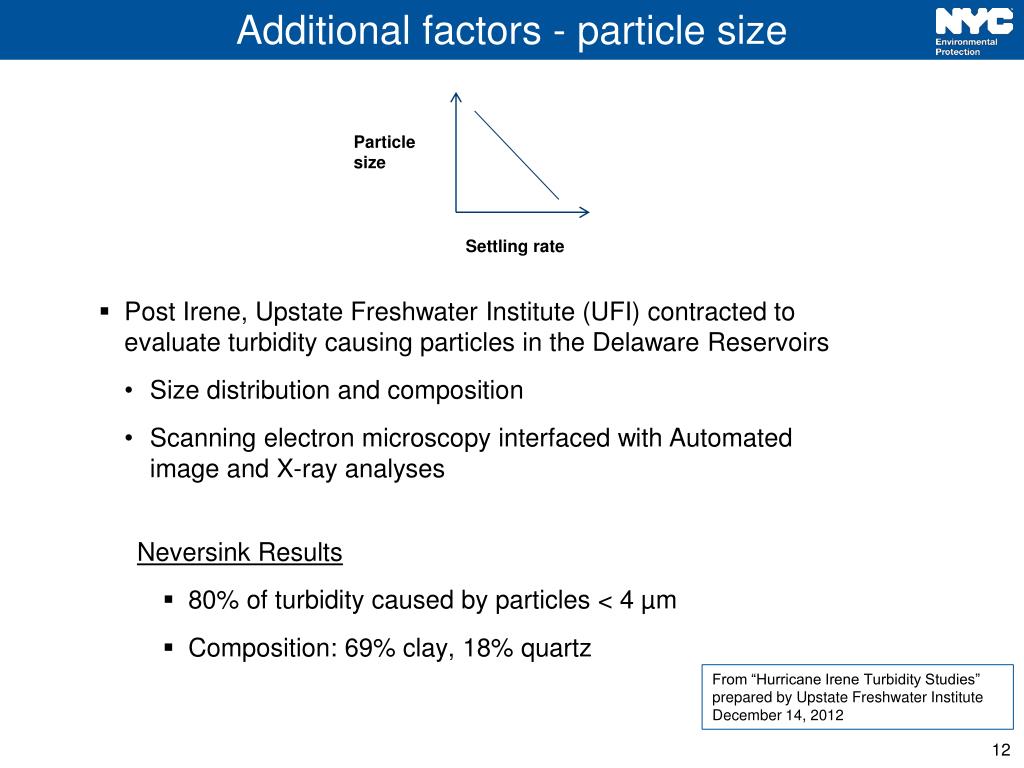 Additional factors - particle size

NYC Environmental Protection

Particle size

Settling rate

▪ Post Irene, Upstate Freshwater Institute (UFI) contracted to evaluate turbidity causing particles in the Delaware Reservoirs

• Size distribution and composition

• Scanning electron microscopy interfaced with Automated image and X-ray analyses

Neversink Results

▪ 80% of turbidity caused by particles < 4 µm

▪ Composition: 69% clay, 18% quartz

From “Hurricane Irene Turbidity Studies” prepared by Upstate Freshwater Institute December 14, 2012

12